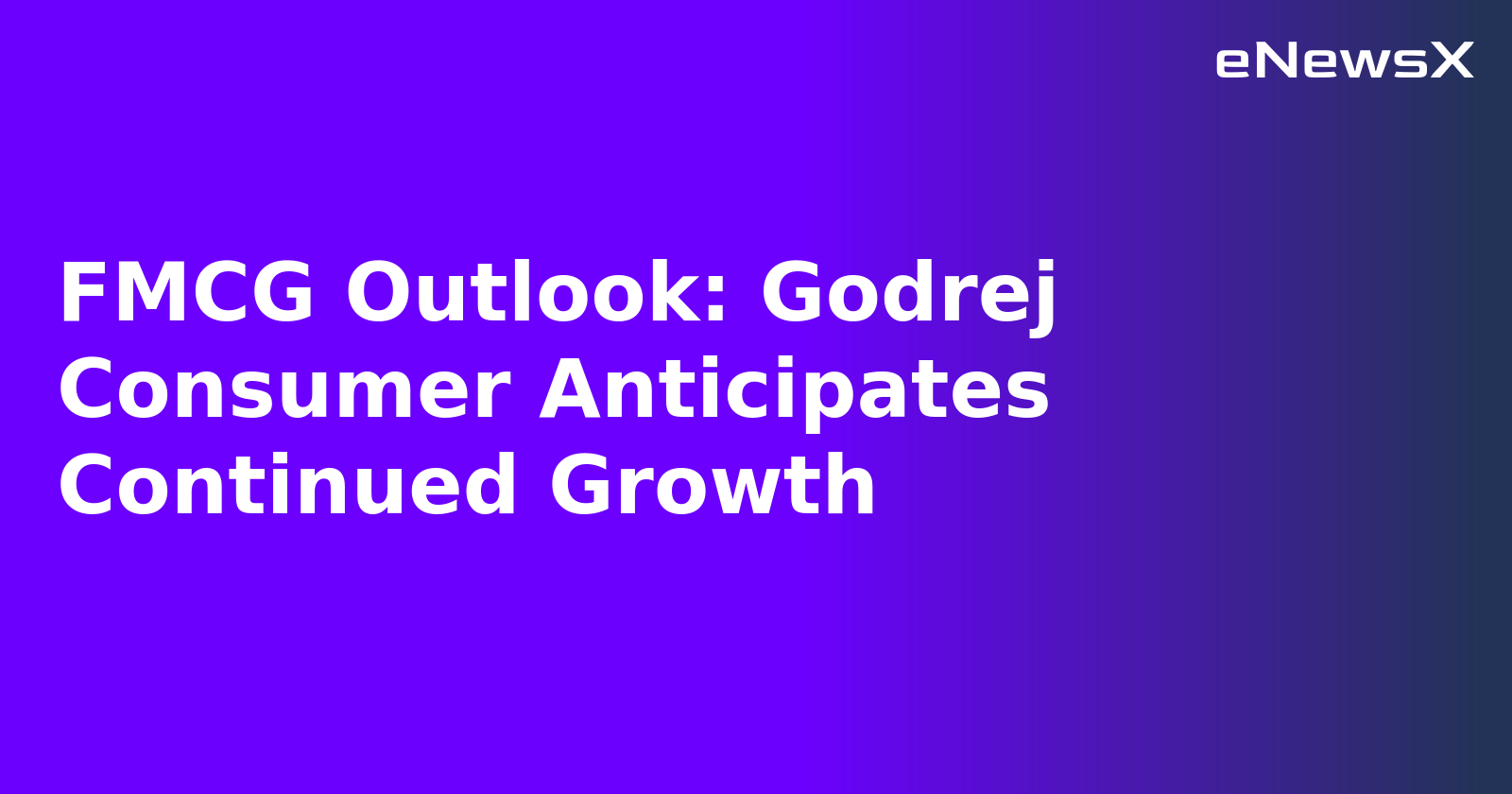 eNewsX

FMCG Outlook: Godrej Consumer Anticipates Continued Growth